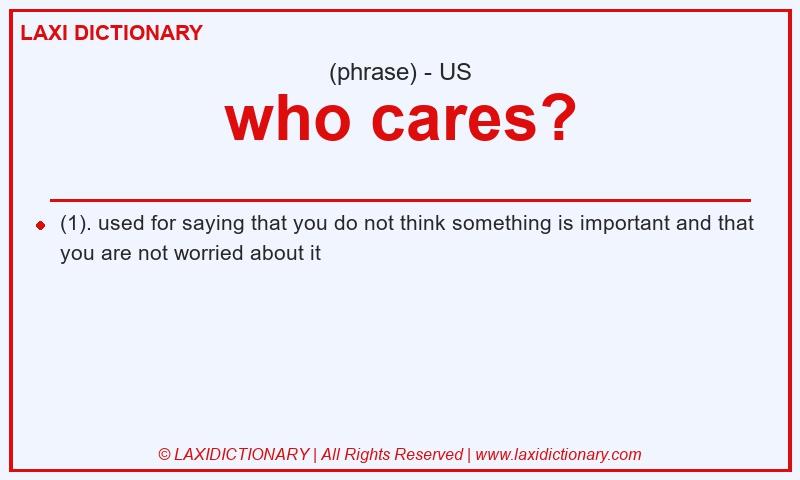 LAXI DICTIONARY

(phrase) - US

who cares?

(1). used for saying that you do not think something is important and that you are not worried about it

© LAXIDICTIONARY | All Rights Reserved | www.laxidictionary.com